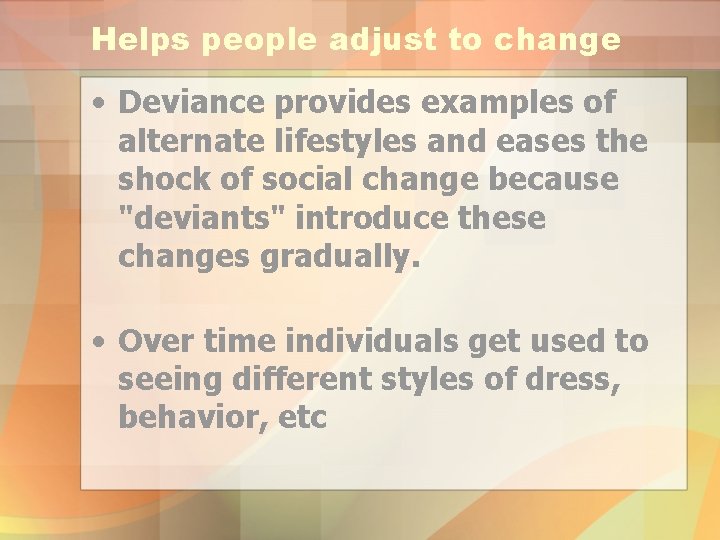 Helps people adjust to change

• Deviance provides examples of alternate lifestyles and eases the shock of social change because "deviants" introduce these changes gradually.

• Over time individuals get used to seeing different styles of dress, behavior, etc